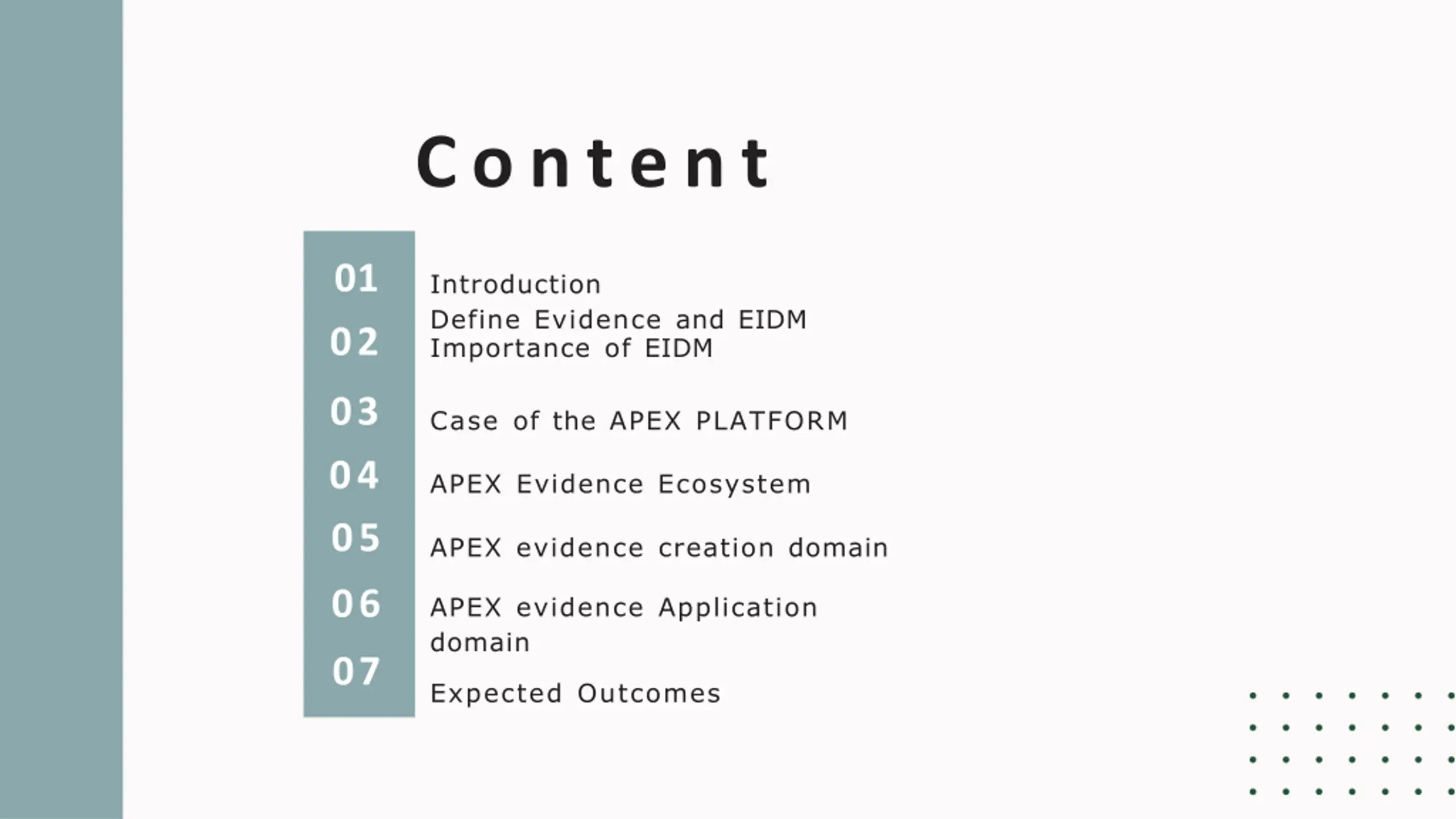 Content

01 Introduction

02 Define Evidence and EIDM
Importance of EIDM

03 Case of the APEX PLATFORM

04 APEX Evidence Ecosystem

05 APEX evidence creation domain

06 APEX evidence Application domain

07 Expected Outcomes